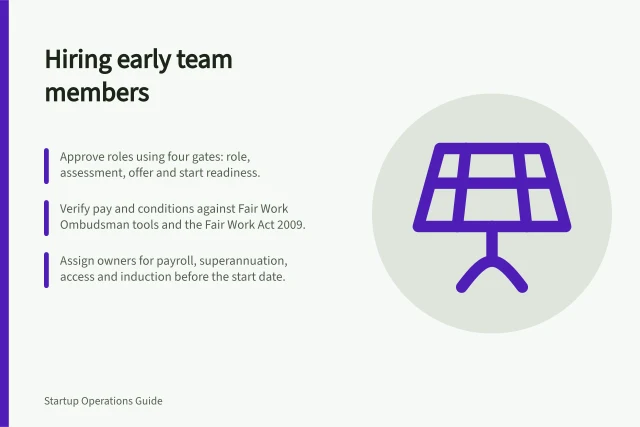 Hiring early team members

Approve roles using four gates: role, assessment, offer and start readiness.

Verify pay and conditions against Fair Work Ombudsman tools and the Fair Work Act 2009.

Assign owners for payroll, superannuation, access and induction before the start date.

Startup Operations Guide